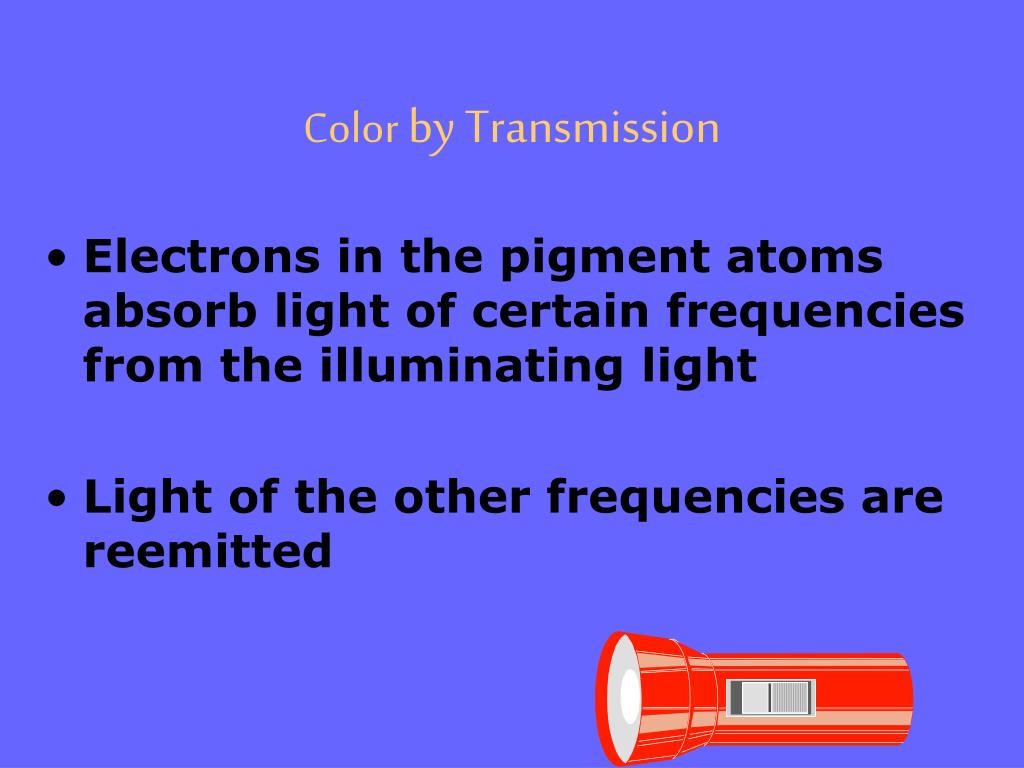 Color by Transmission

• Electrons in the pigment atoms absorb light of certain frequencies from the illuminating light

• Light of the other frequencies are reemitted